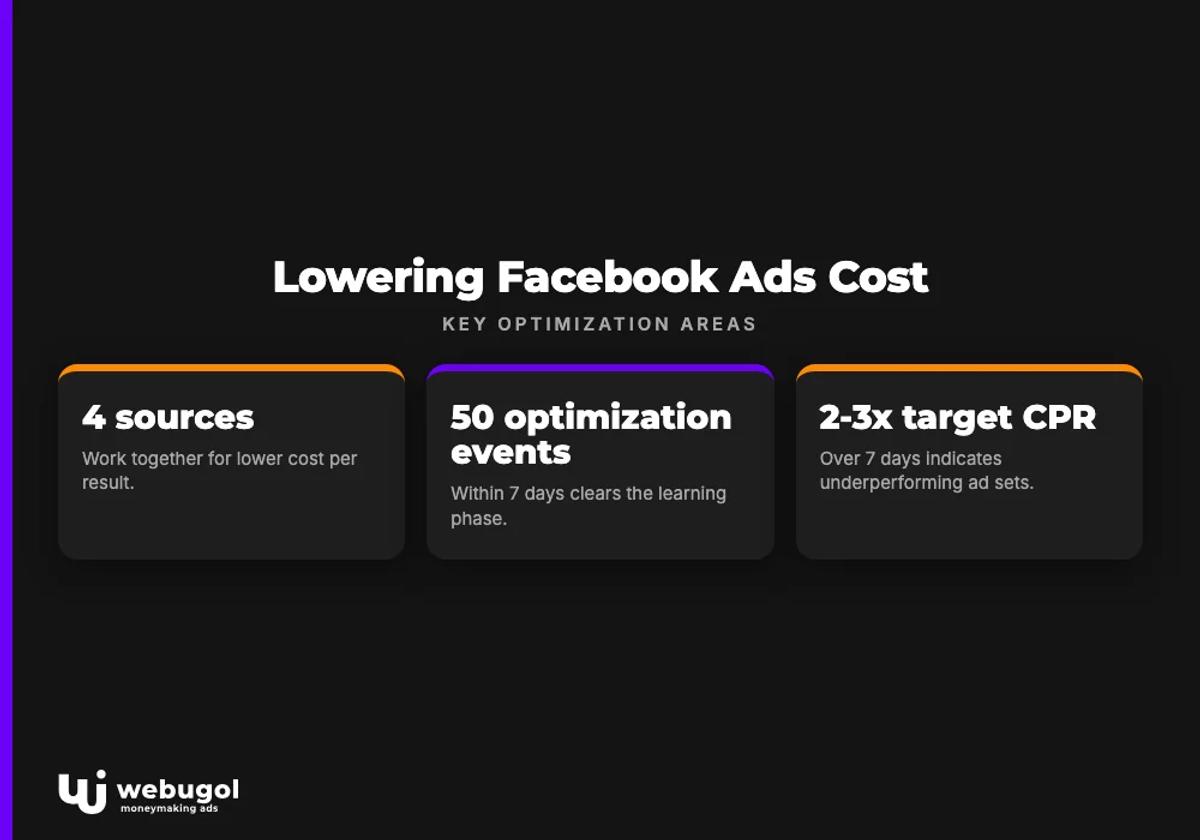 Lowering Facebook Ads Cost

KEY OPTIMIZATION AREAS

4 sources

Work together for lower cost per result.

50 optimization events

Within 7 days clears the learning phase.

2-3x target CPR

Over 7 days indicates underperforming ad sets.

webugol
moneymaking ads